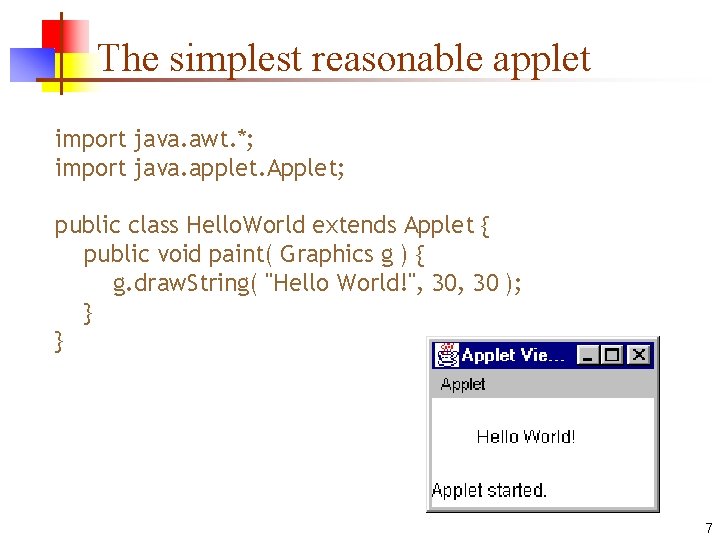 The simplest reasonable applet

import java.awt.*;
import java.applet.Applet;

public class HelloWorld extends Applet {
public void paint( Graphics g ) {
g.drawString( "Hello World!", 30, 30 );
}
}

Applet Vie...

Applet

Hello World!

Applet started.

7